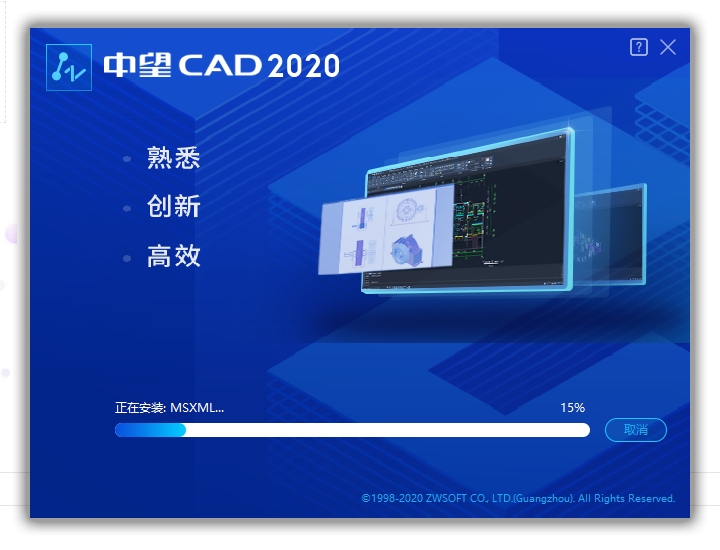 中望 CAD 2020

?

熟悉

创新

高效

正在安装: MSXML...

15%

取消

©1998-2020 ZWSOFT CO., LTD.(Guangzhou). All Rights Reserved.